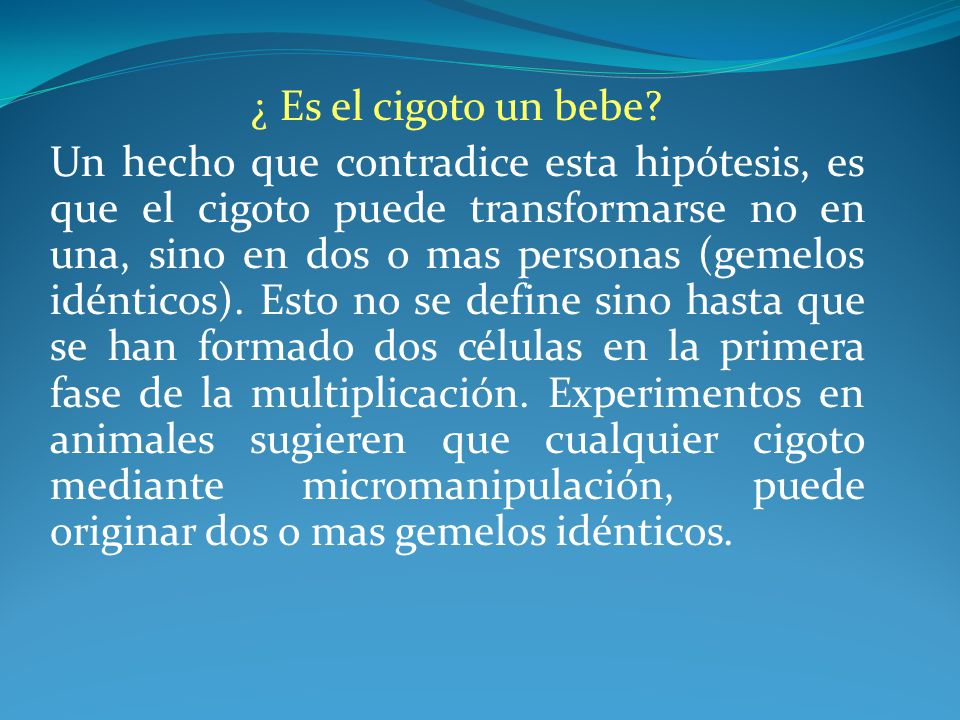 ¿ Es el cigoto un bebe?

Un hecho que contradice esta hipótesis, es que el cigoto puede transformarse no en una, sino en dos o mas personas (gemelos idénticos). Esto no se define sino hasta que se han formado dos células en la primera fase de la multiplicación. Experimentos en animales sugieren que cualquier cigoto mediante micromanipulación, puede originar dos o mas gemelos idénticos.